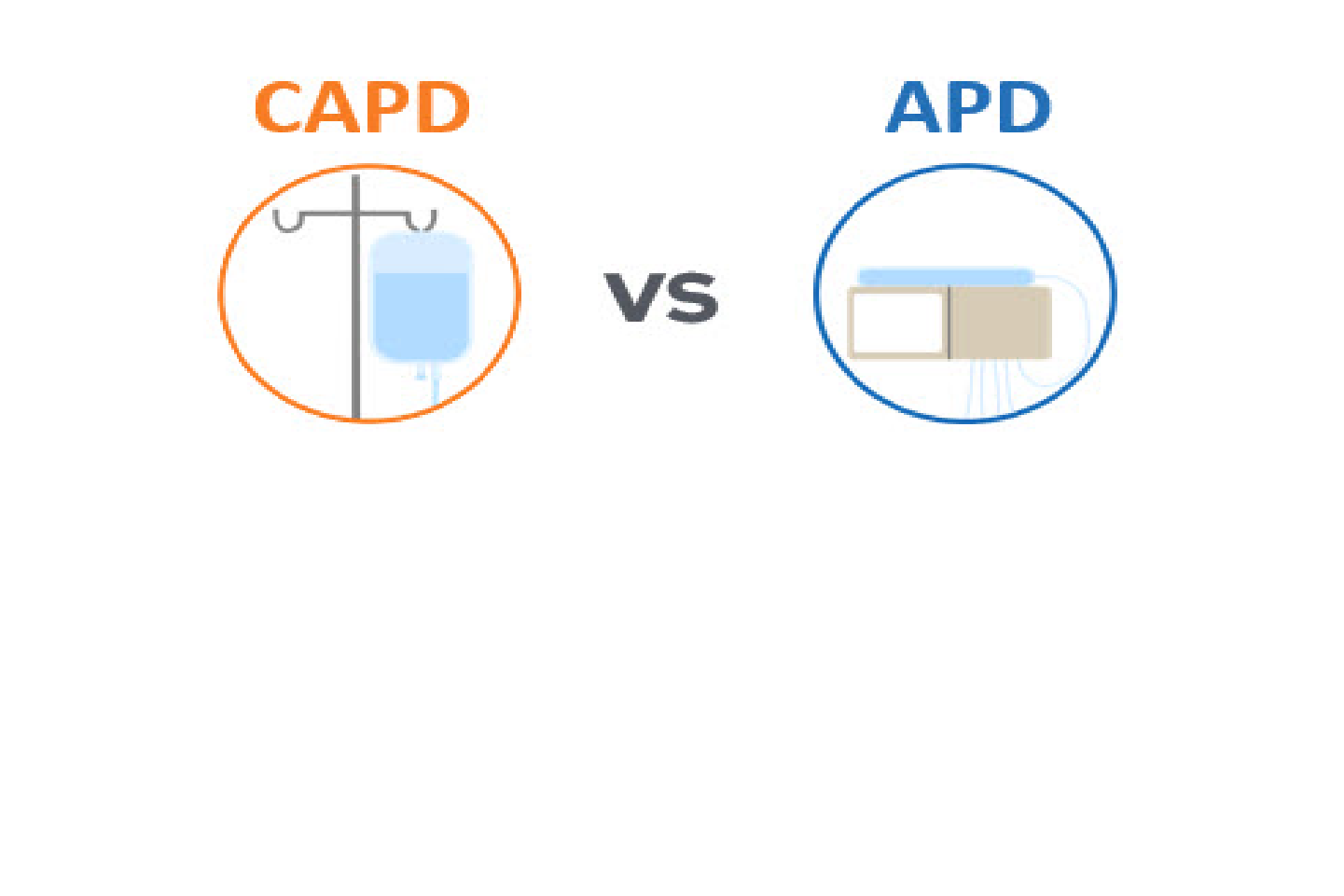 CAPD

VS

APD